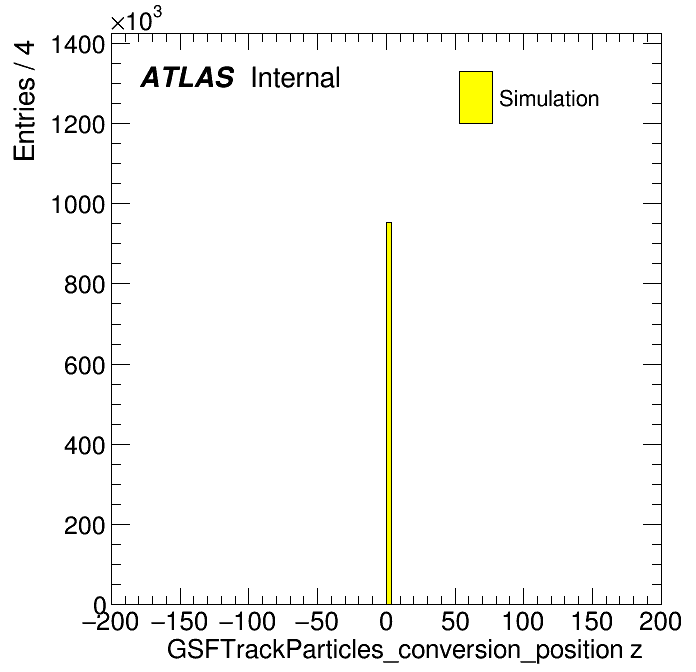 $\times 10^3$
Entries / 4
1400
1200
1000
800
600
400
200
0
ATLAS Internal
Simulation
−200 −150 −100 −50 0 50 100 150 200
GSFTrackParticles_conversion_position z